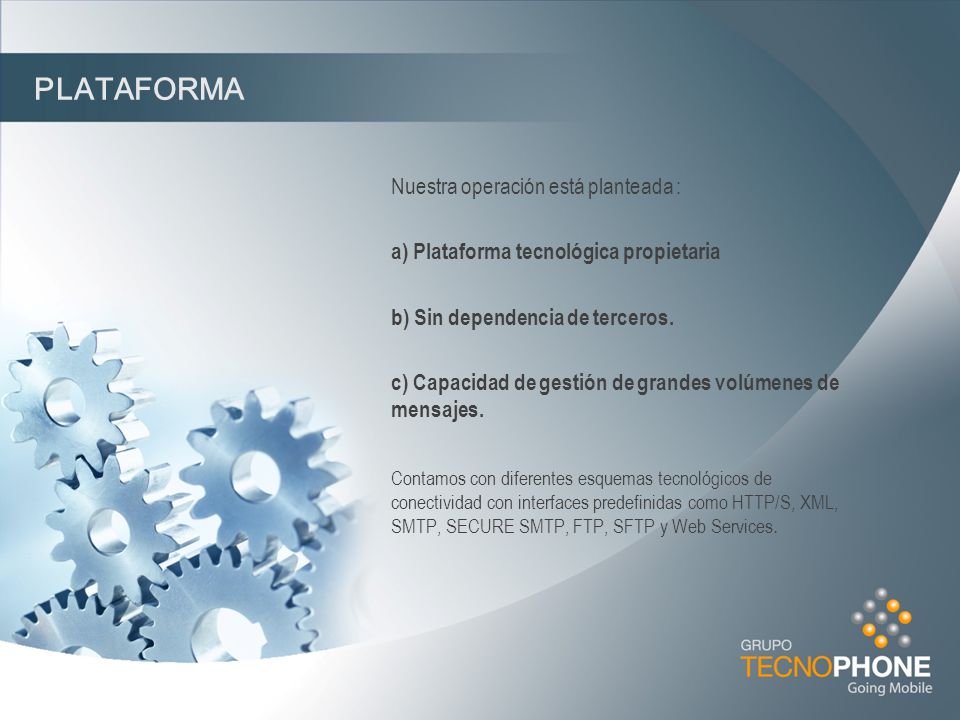 PLATAFORMA

Nuestra operación está planteada :

a) Plataforma tecnológica propietaria

b) Sin dependencia de terceros.

c) Capacidad de gestión de grandes volúmenes de mensajes.

Contamos con diferentes esquemas tecnológicos de conectividad con interfaces predefinidas como HTTP/S, XML, SMTP, SECURE SMTP, FTP, SFTP y Web Services.

GRUPO
TECNOPHONE
Going Mobile